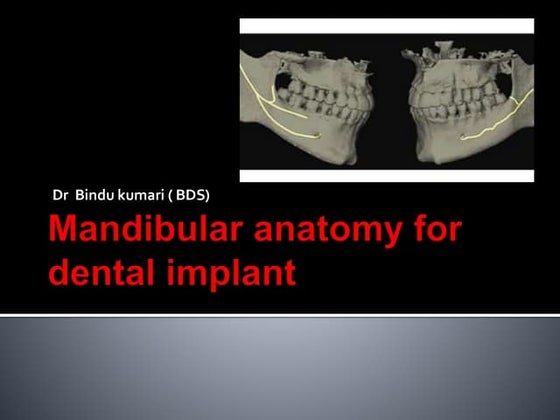 Dr Bindu kumari ( BDS)

Mandibular anatomy for dental implant